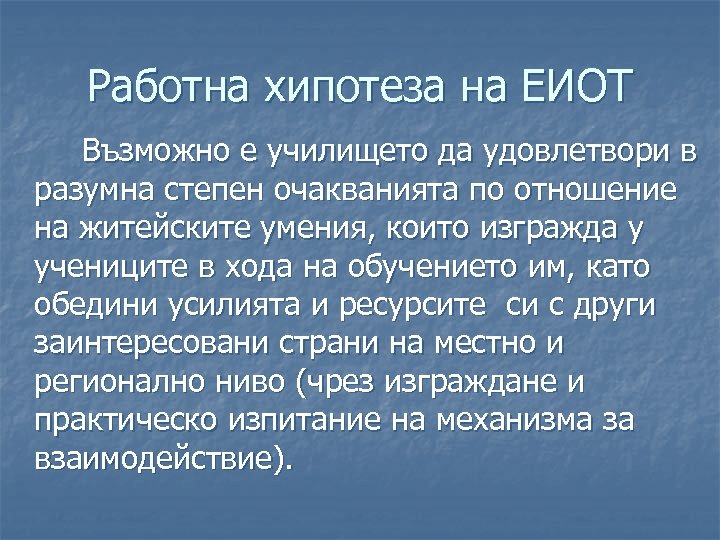 Работна хипотеза на ЕИОТ

Възможно е училището да удовлетвори в разумна степен очакванията по отношение на житейските умения, които изгражда у учениците в хода на обучението им, като обедини усилията и ресурсите си с други заинтересовани страни на местно и регионално ниво (чрез изграждане и практическо изпитание на механизма за взаимодействие).